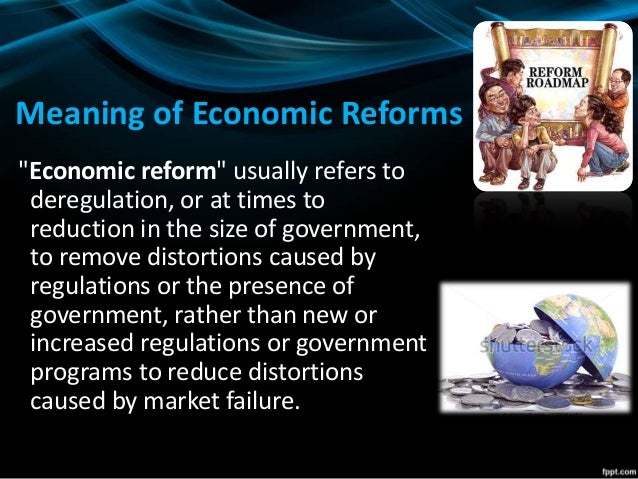 Meaning of Economic Reforms

REFORM ROADMAP

"Economic reform" usually refers to deregulation, or at times to reduction in the size of government, to remove distortions caused by regulations or the presence of government, rather than new or increased regulations or government programs to reduce distortions caused by market failure.

shutterstock

fppt.com